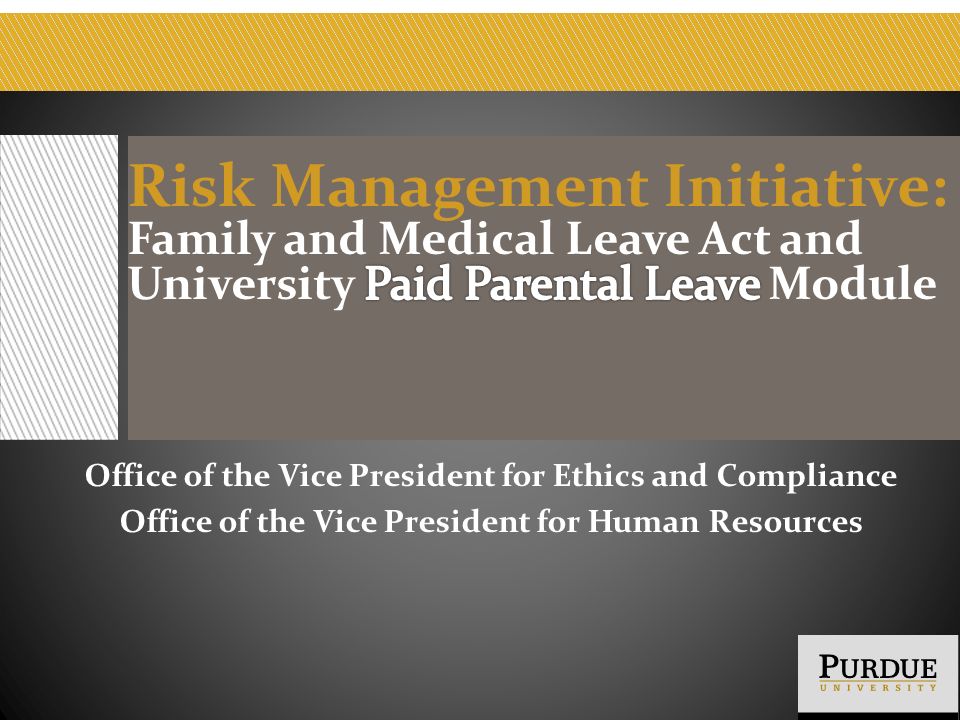 Risk Management Initiative:
Family and Medical Leave Act and University Paid Parental Leave Module

Office of the Vice President for Ethics and Compliance
Office of the Vice President for Human Resources

PURDUE
UNIVERSITY